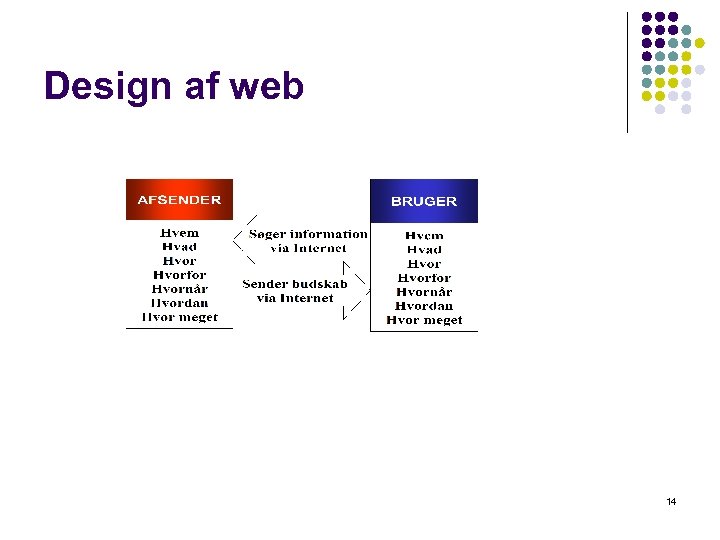 Design af web

AFSENDER

Hvem
Hvad
Hvor
Hvorfor
Hvornår
Hvordan
Hvor meget

Søger information via Internet

Sender budskab via Internet

BRUGER

Hvem
Hvad
Hvor
Hvorfor
Hvornår
Hvordan
Hvor meget

14